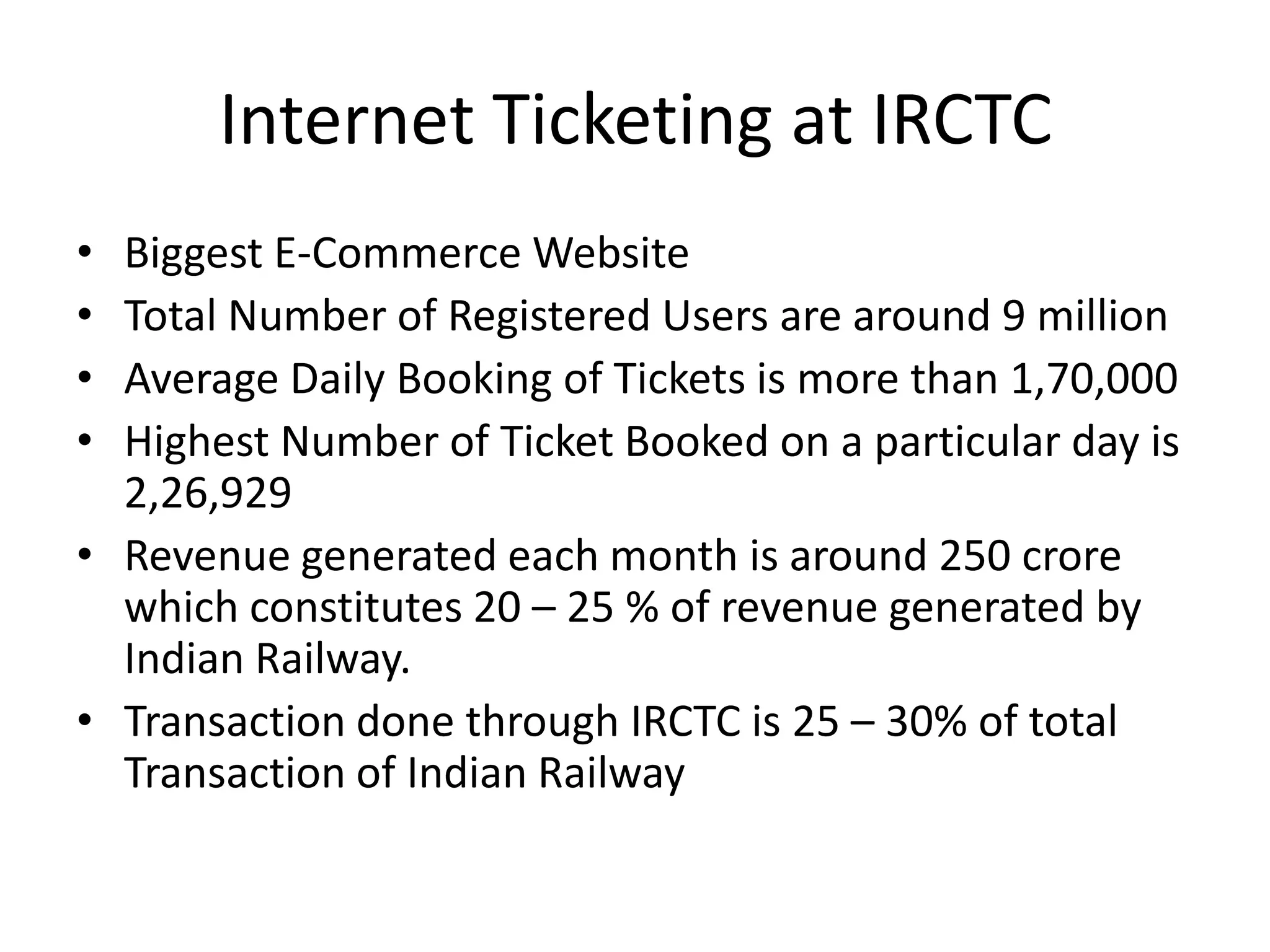 Internet Ticketing at IRCTC

• Biggest E-Commerce Website
• Total Number of Registered Users are around 9 million
• Average Daily Booking of Tickets is more than 1,70,000
• Highest Number of Ticket Booked on a particular day is 2,26,929
• Revenue generated each month is around 250 crore which constitutes 20 – 25 % of revenue generated by Indian Railway.
• Transaction done through IRCTC is 25 – 30% of total Transaction of Indian Railway